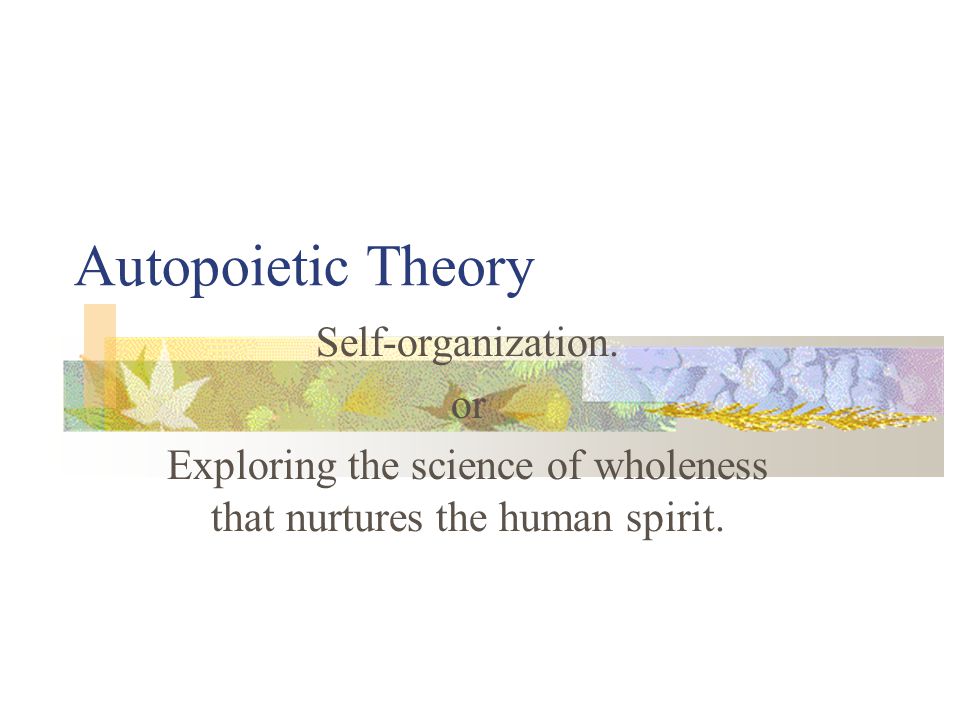 Autopoietic Theory

Self-organization.

or

Exploring the science of wholeness that nurtures the human spirit.